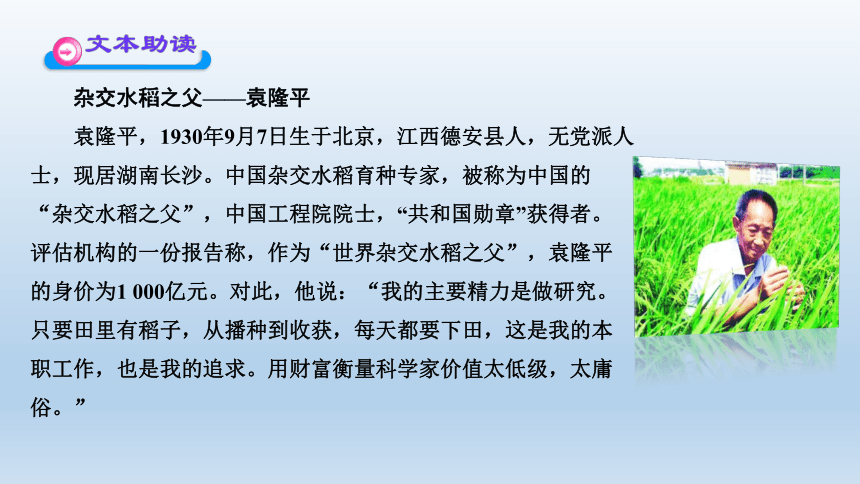 文本助读

杂交水稻之父——袁隆平

袁隆平，1930年9月7日生于北京，江西德安县人，无党派人士，现居湖南长沙。中国杂交水稻育种专家，被称为中国的“杂交水稻之父”，中国工程院院士，“共和国勋章”获得者。评估机构的一份报告称，作为“世界杂交水稻之父”，袁隆平的身价为1 000亿元。对此，他说：“我的主要精力是做研究。只要田里有稻子，从播种到收获，每天都要下田，这是我的本职工作，也是我的追求。用财富衡量科学家价值太低级，太庸俗。”